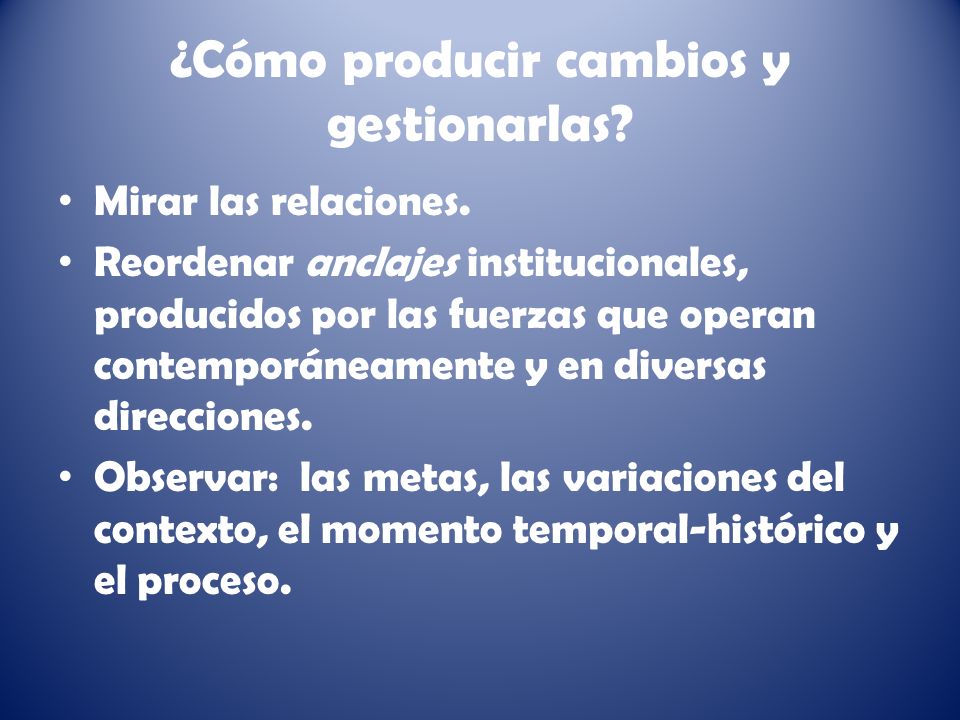 ¿Cómo producir cambios y gestionarlas?

• Mirar las relaciones.
• Reordenar anclajes institucionales, producidos por las fuerzas que operan contemporáneamente y en diversas direcciones.
• Observar: las metas, las variaciones del contexto, el momento temporal-histórico y el proceso.